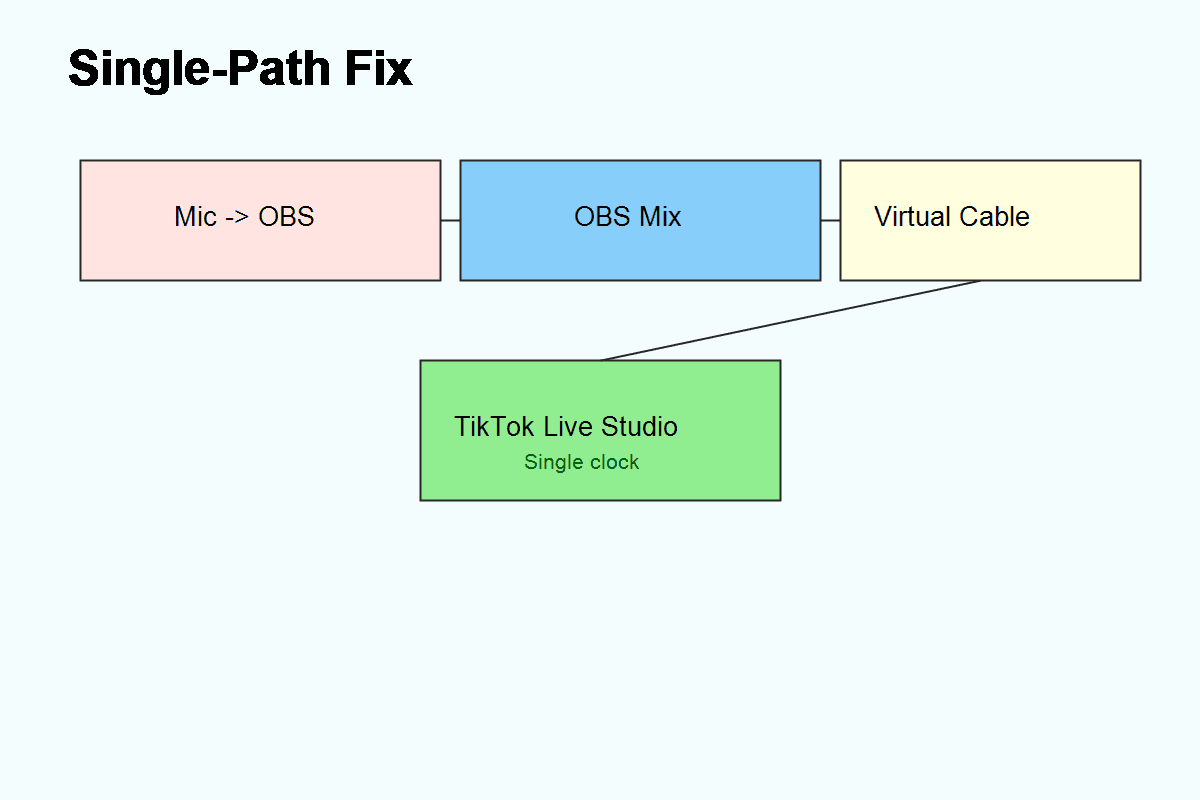 Single-Path Fix

Mic -> OBS

OBS Mix

Virtual Cable

TikTok Live Studio
Single clock